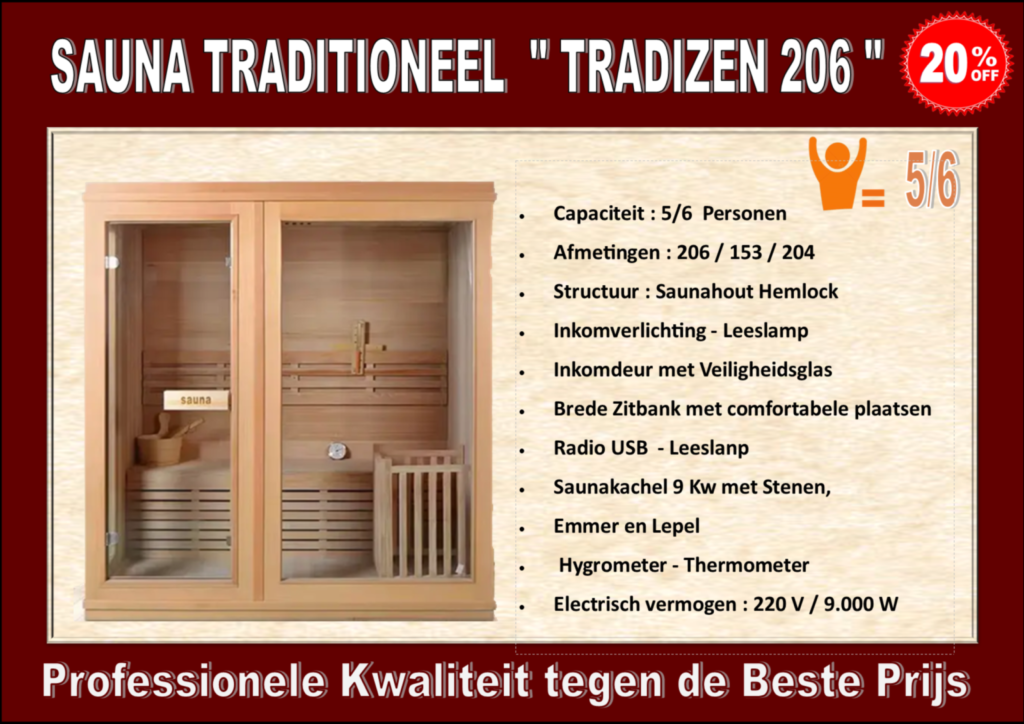 SAUNA TRADITIONEEL " TRADIZEN 206 "

20% OFF

= 5/6

sauna

- Capaciteit : 5/6 Personen
- Afmetingen : 206 / 153 / 204
- Structuur : Saunahout Hemlock
- Inkomverlichting - Leeslamp
- Inkomdeur met Veiligheidsglas
- Brede Zitbank met comfortabele plaatsen
- Radio USB - Leeslanp
- Saunakachel 9 Kw met Stenen,
- Emmer en Lepel
- Hygrometer - Thermometer
- Electrisch vermogen : 220 V / 9.000 W

Professionele Kwaliteit tegen de Beste Prijs